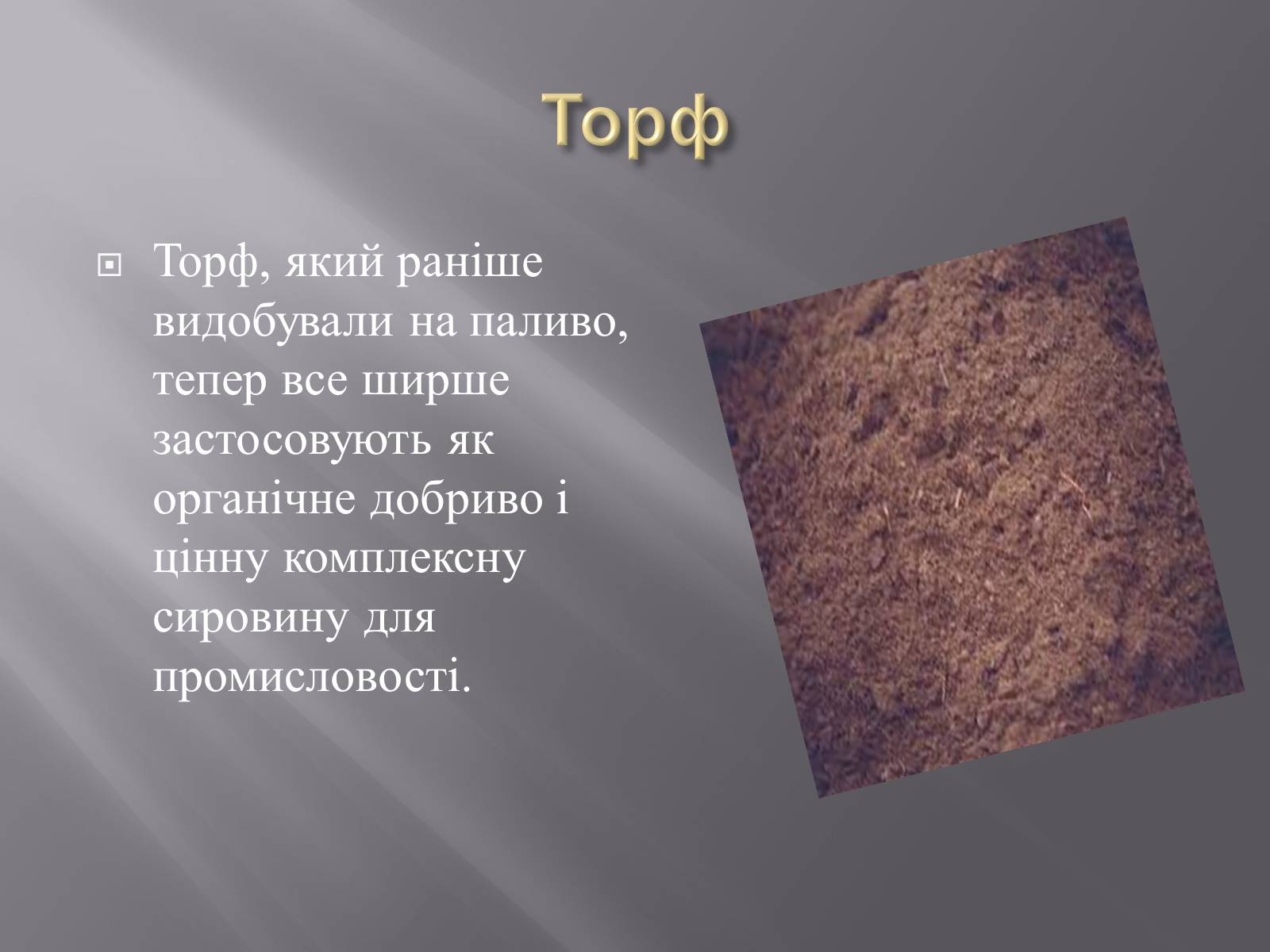 Торф

Торф, який раніше видобували на паливо, тепер все ширше застосовують як органічне добриво і цінну комплексну сировину для промисловості.